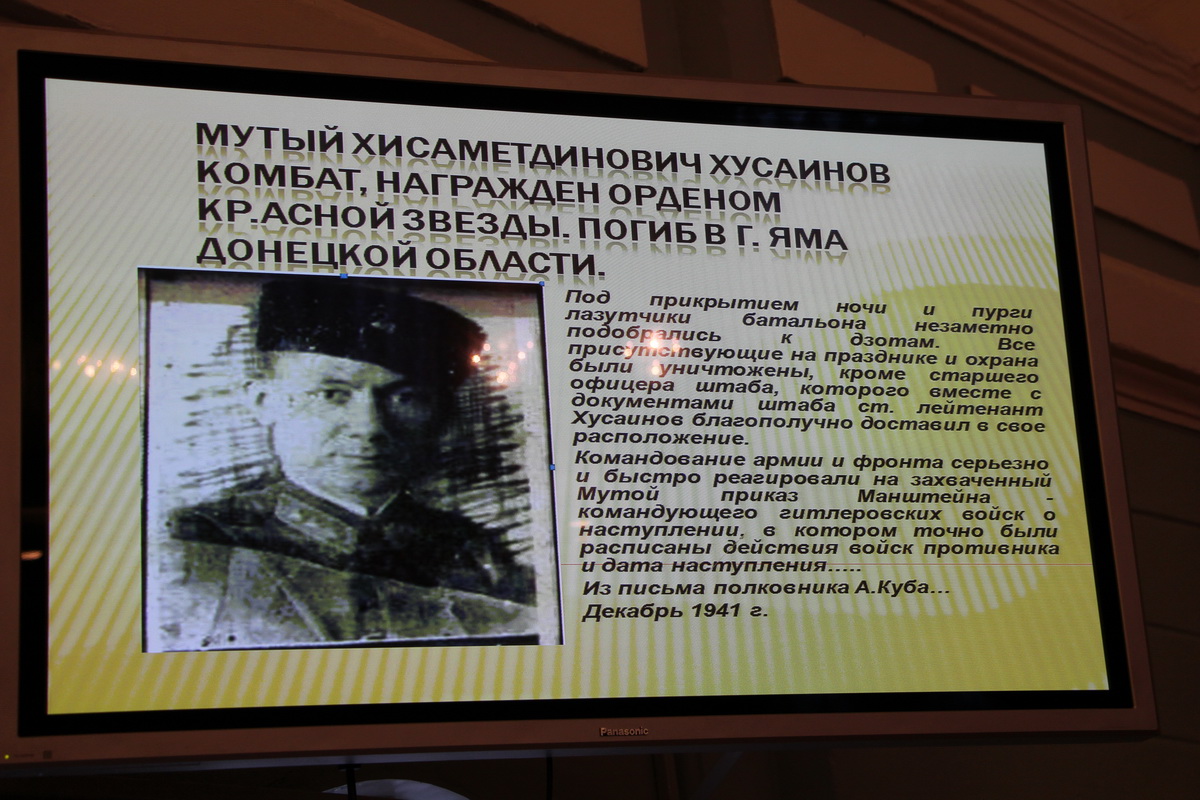 МУТЫЙ ХИСАМЕТДИНОВИЧ ХУСАИНОВ КОМБАТ, НАГРАЖДЕН ОРДЕНОМ КР.АСНОЙ ЗВЕЗДЫ. ПОГИБ В Г. ЯМА ДОНЕЦКОЙ ОБЛАСТИ.

Под прикрытием ночи и пурги лазутчики батальона незаметно подобрались к дзотам. Все присутствующие на празднике и охрана были уничтожены, кроме старшего офицера штаба, которого вместе с документами штаба ст. лейтенант Хусаинов благополучно доставил в свое расположение.

Командование армии и фронта серьезно и быстро реагировали на захваченный Мутой приказ Манштейна - командующего гитлеровских войск о наступлении, в котором точно были расписаны действия войск противника и дата наступления.....

Из письма полковника А.Куба...

Декабрь 1941 г.

Panasonic